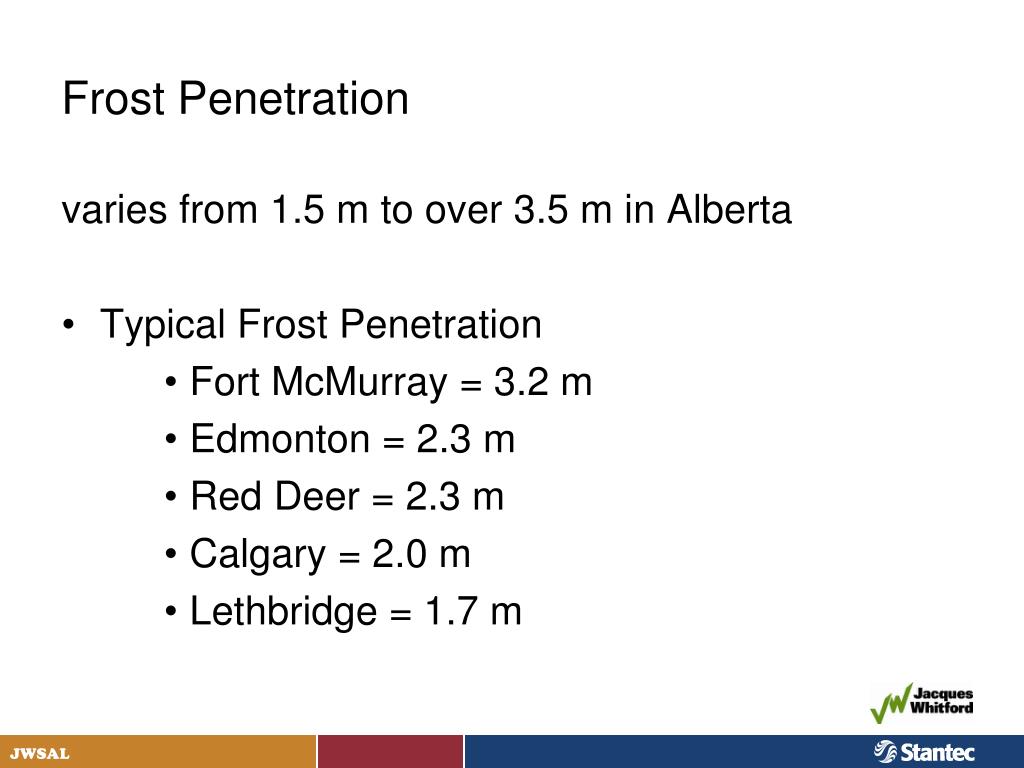 Frost Penetration

varies from 1.5 m to over 3.5 m in Alberta

• Typical Frost Penetration
  • Fort McMurray = 3.2 m
  • Edmonton = 2.3 m
  • Red Deer = 2.3 m
  • Calgary = 2.0 m
  • Lethbridge = 1.7 m

Jacques Whitford

JWSAL

Stantec